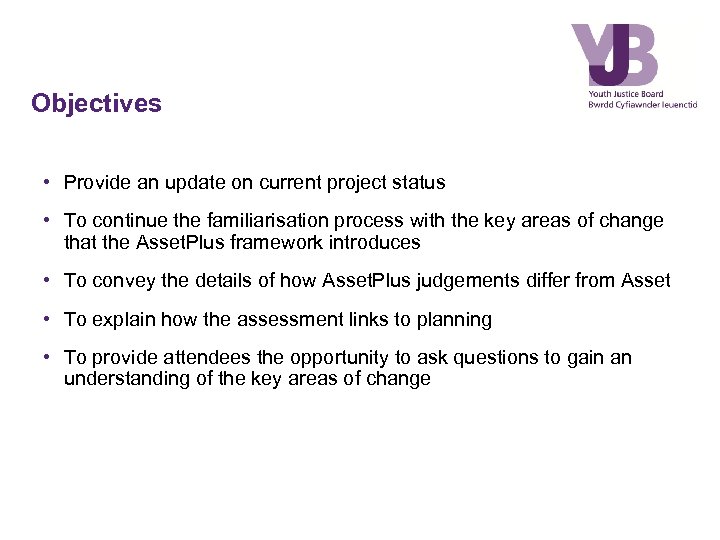 YJB
Youth Justice Board
Bwrdd Cyfiawnder Ieuenctid

Objectives

• Provide an update on current project status
• To continue the familiarisation process with the key areas of change that the AssetPlus framework introduces
• To convey the details of how AssetPlus judgements differ from Asset
• To explain how the assessment links to planning
• To provide attendees the opportunity to ask questions to gain an understanding of the key areas of change